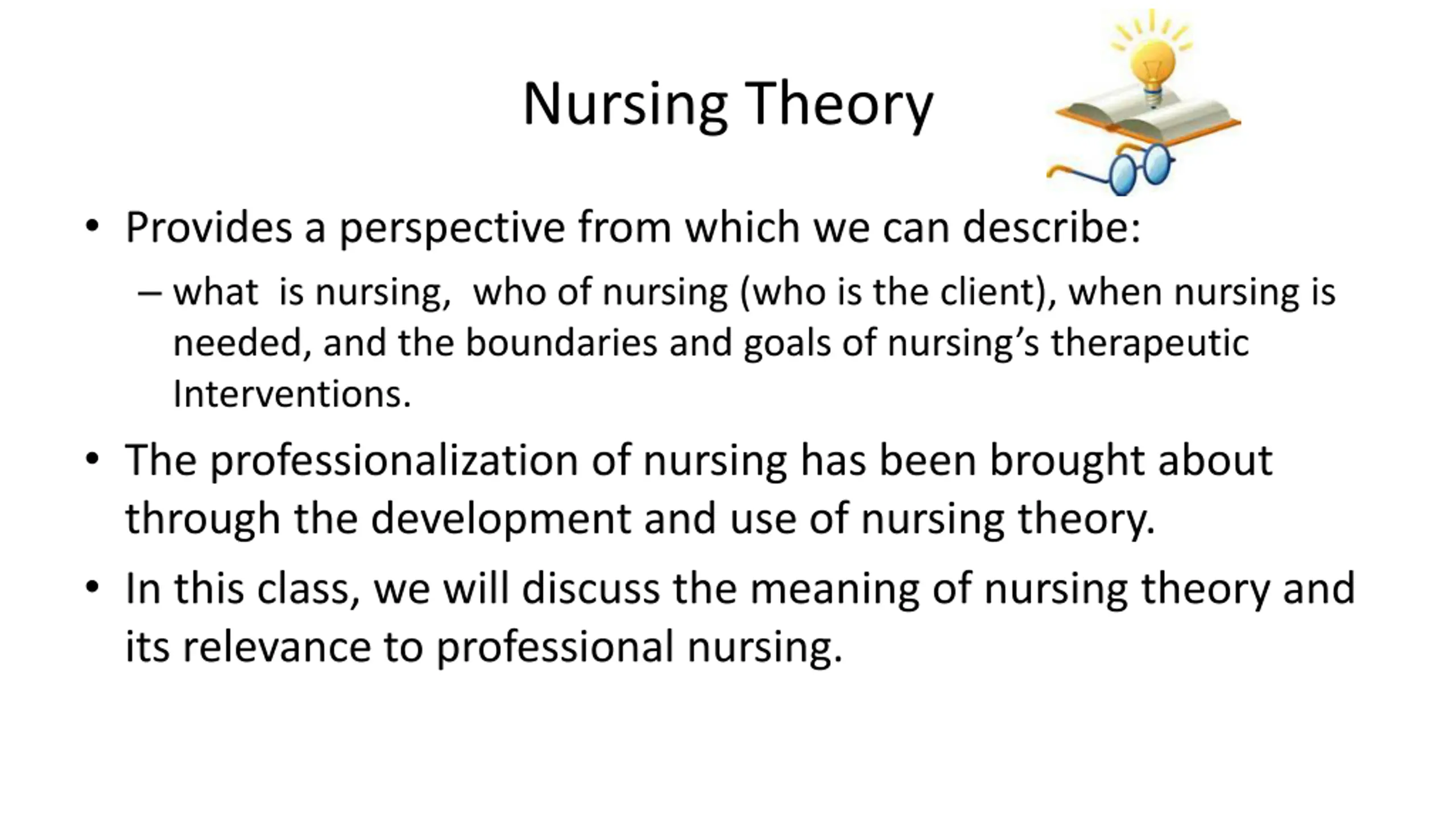 Nursing Theory

• Provides a perspective from which we can describe:

– what is nursing, who of nursing (who is the client), when nursing is needed, and the boundaries and goals of nursing's therapeutic Interventions.

• The professionalization of nursing has been brought about through the development and use of nursing theory.

• In this class, we will discuss the meaning of nursing theory and its relevance to professional nursing.